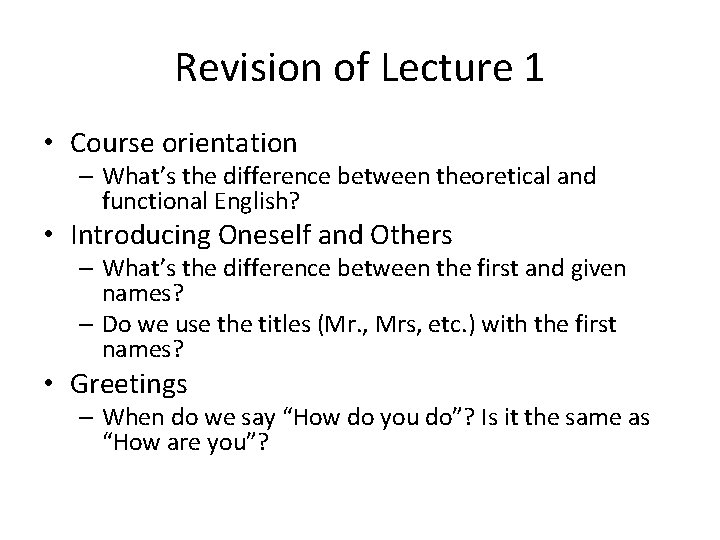 Revision of Lecture 1

• Course orientation
– What's the difference between theoretical and functional English?
• Introducing Oneself and Others
– What's the difference between the first and given names?
– Do we use the titles (Mr., Mrs, etc.) with the first names?
• Greetings
– When do we say "How do you do"? Is it the same as "How are you"?